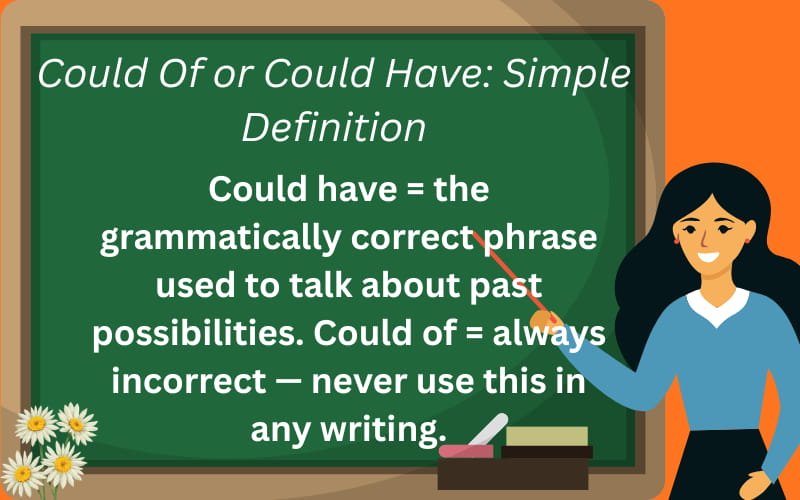 Could Of or Could Have: Simple Definition

Could have = the grammatically correct phrase used to talk about past possibilities. Could of = always incorrect — never use this in any writing.